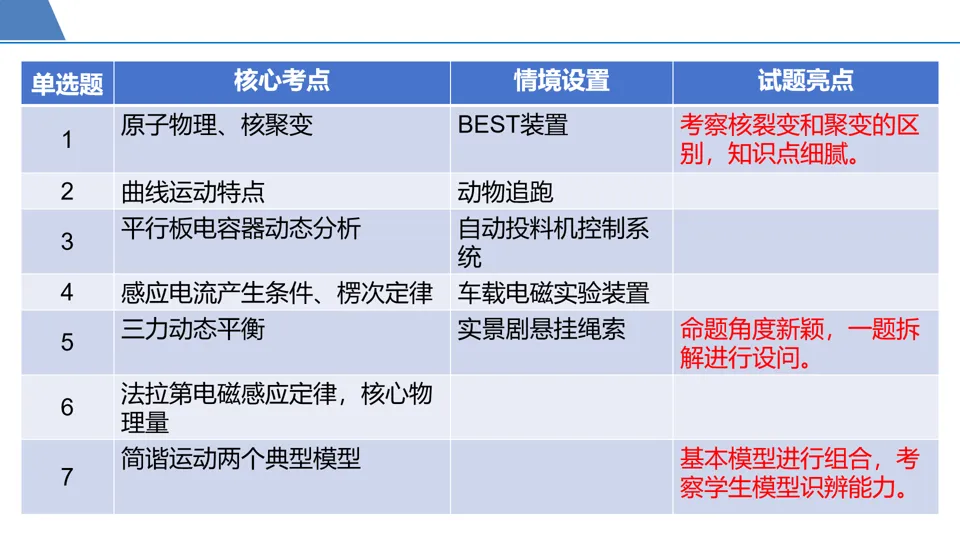 | 单选题 | 核心考点 | 情境设置 | 试题亮点 |
|---|---|---|---|
| 1 | 原子物理、核聚变 | BEST装置 | 考察核裂变和聚变的区别，知识点细腻。 |
| 2 | 曲线运动特点 | 动物追跑 | |
| 3 | 平行板电容器动态分析 | 自动投料机控制系统 | |
| 4 | 感应电流产生条件、楞次定律 | 车载电磁实验装置 | |
| 5 | 三力动态平衡 | 实景剧悬挂绳索 | 命题角度新颖，一题拆解进行设问。 |
| 6 | 法拉第电磁感应定律，核心物理量 | | |
| 7 | 简谐运动两个典型模型 | | 基本模型进行组合，考察学生模型识辨能力。 |